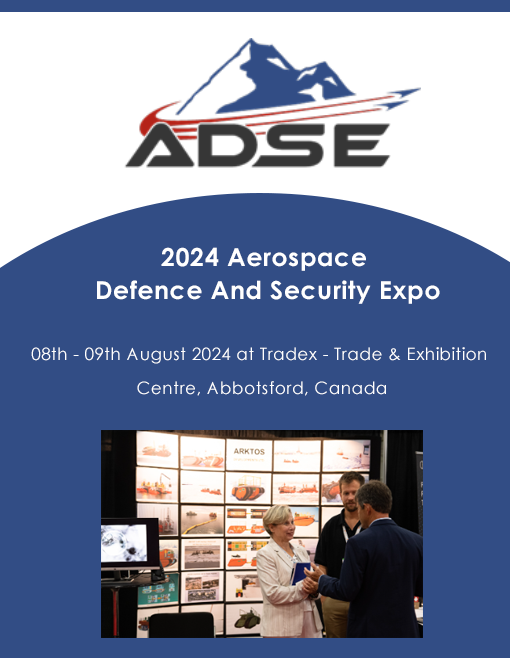 ADSE

2024 Aerospace
Defence And Security Expo

08th - 09th August 2024 at Tradex - Trade & Exhibition Centre, Abbotsford, Canada

ARKTOS